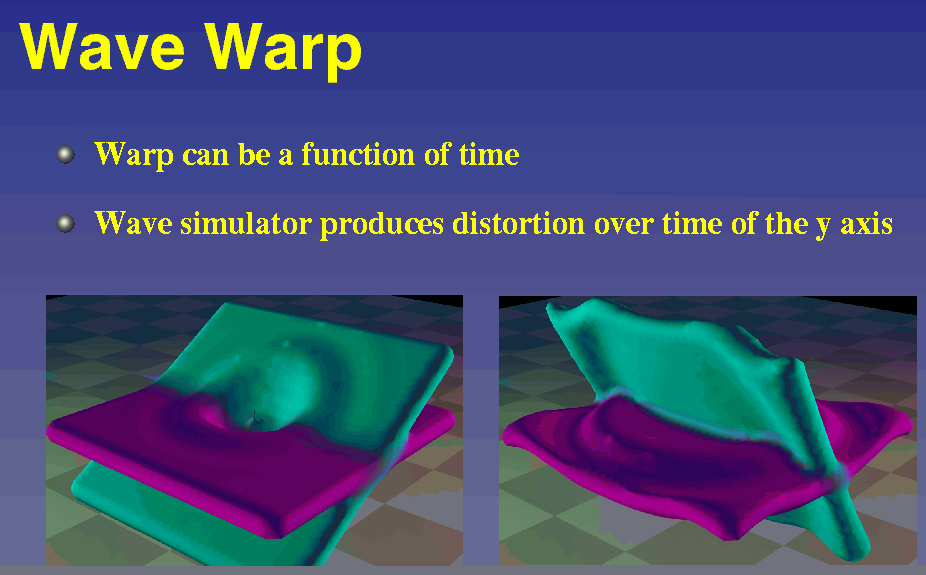 Wave Warp

Warp can be a function of time

Wave simulator produces distortion over time of the y axis